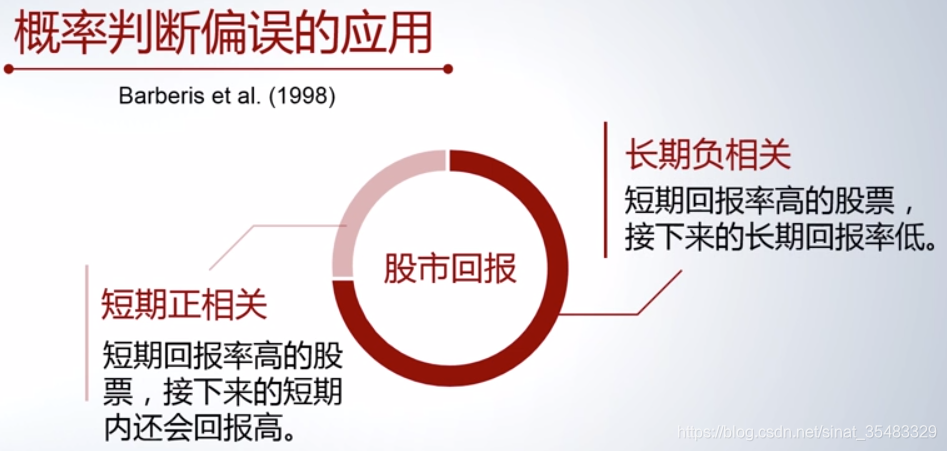 概率判断偏误的应用

Barberis et al. (1998)

长期负相关

短期回报率高的股票，接下来的长期回报率低。

股市回报

短期正相关

短期回报率高的股票，接下来的短期内还会回报高。

https://blog.csdn.net/sinat_35483329